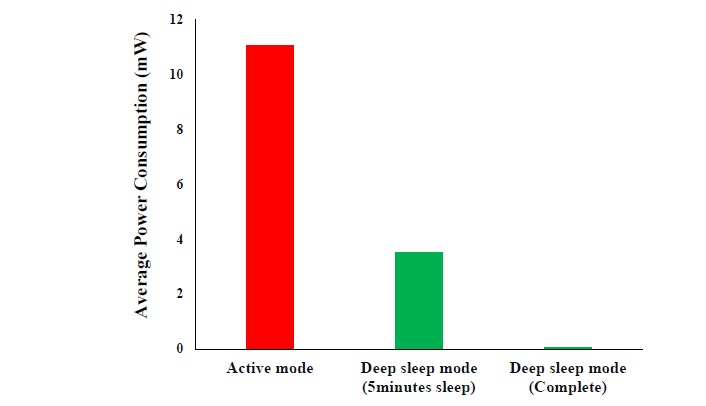 Average Power Consumption (mW)

12
10
8
6
4
2
0

Active mode
Deep sleep mode (5minutes sleep)
Deep sleep mode (Complete)